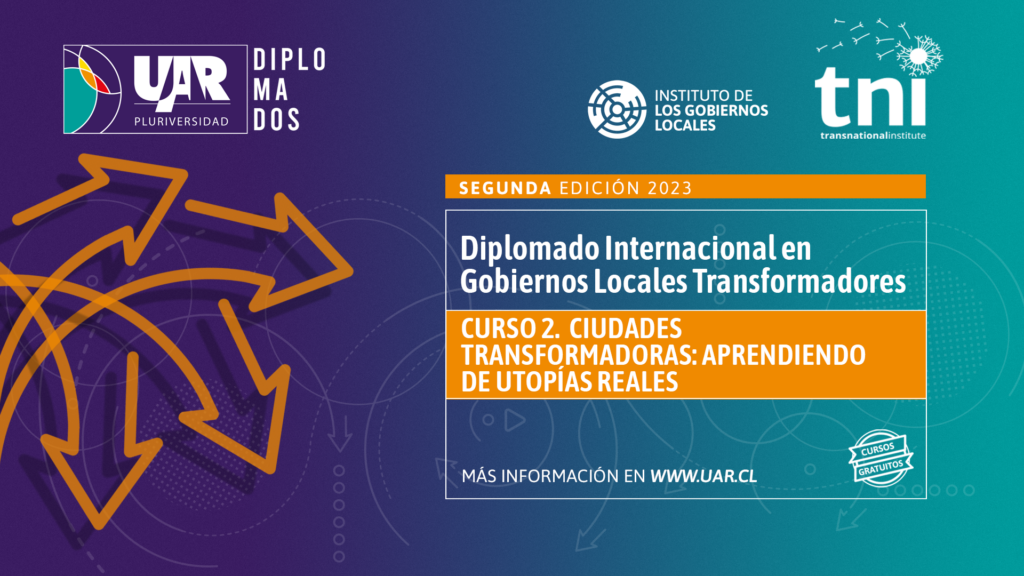 UAR PLURIVERSIDAD

DIPLO
MA
DOS

INSTITUTO DE LOS GOBIERNOS LOCALES

tni transnationalinstitute

SEGUNDA EDICIÓN 2023

Diplomado Internacional en Gobiernos Locales Transformadores

CURSO 2. CIUDADES TRANSFORMADORAS: APRENDIENDO DE UTOPÍAS REALES

MÁS INFORMACIÓN EN WWW.UAR.CL

CURSOS GRATUITOS